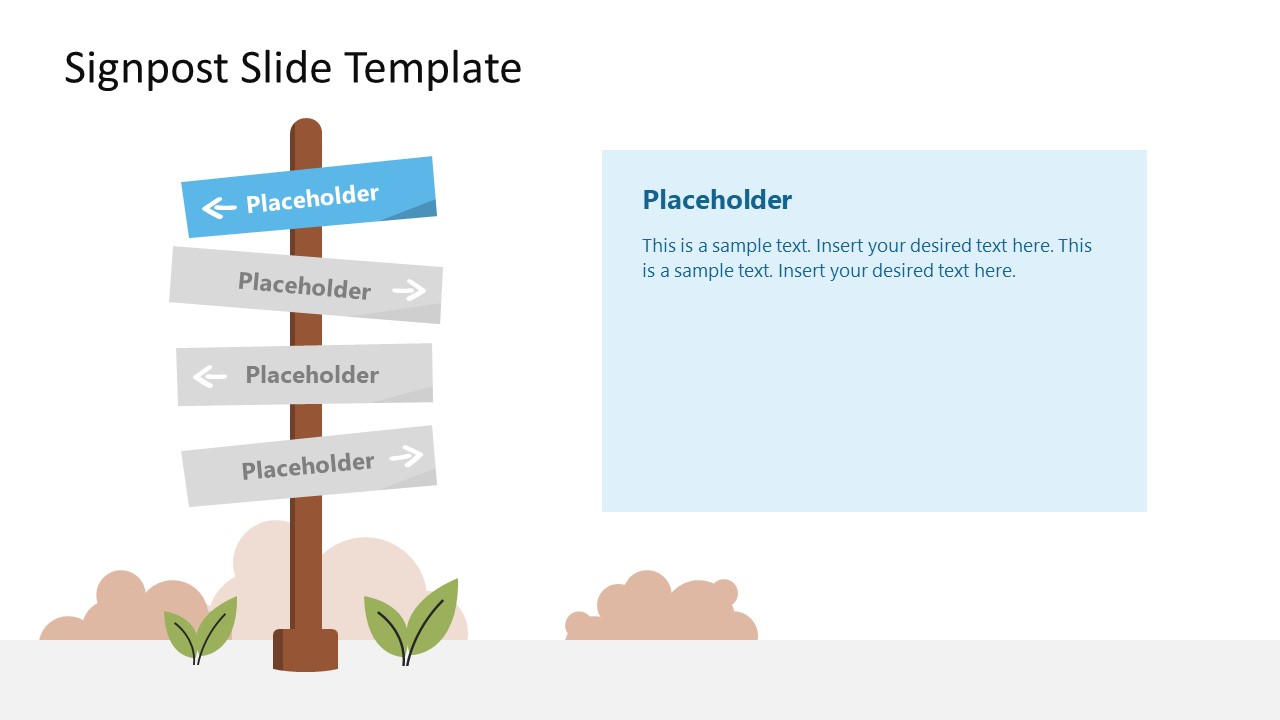 Signpost Slide Template

Placeholder

Placeholder

Placeholder

Placeholder

Placeholder

This is a sample text. Insert your desired text here. This is a sample text. Insert your desired text here.